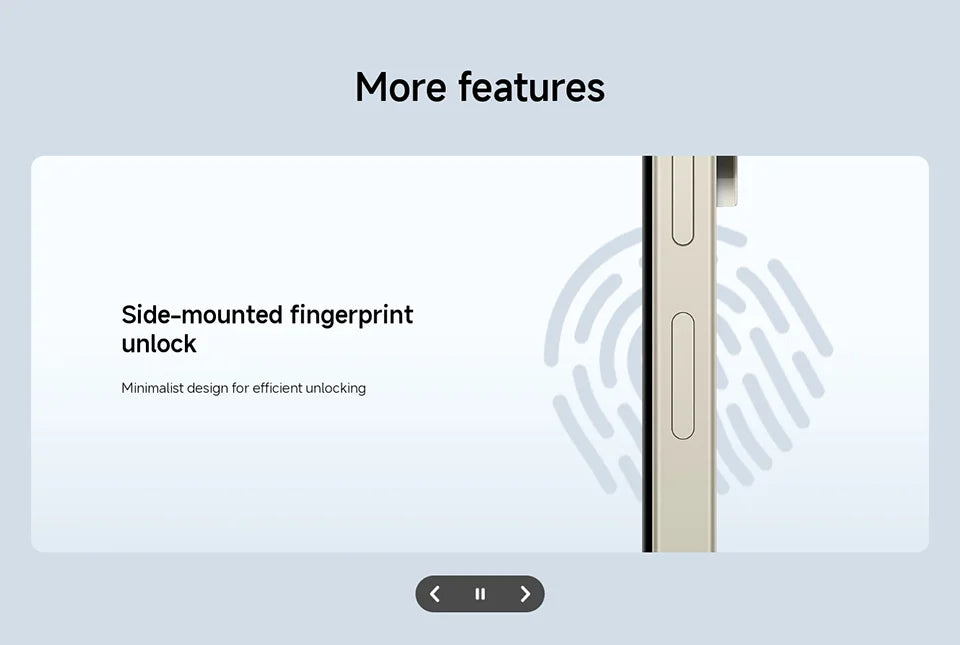 More features

Side-mounted fingerprint unlock

Minimalist design for efficient unlocking